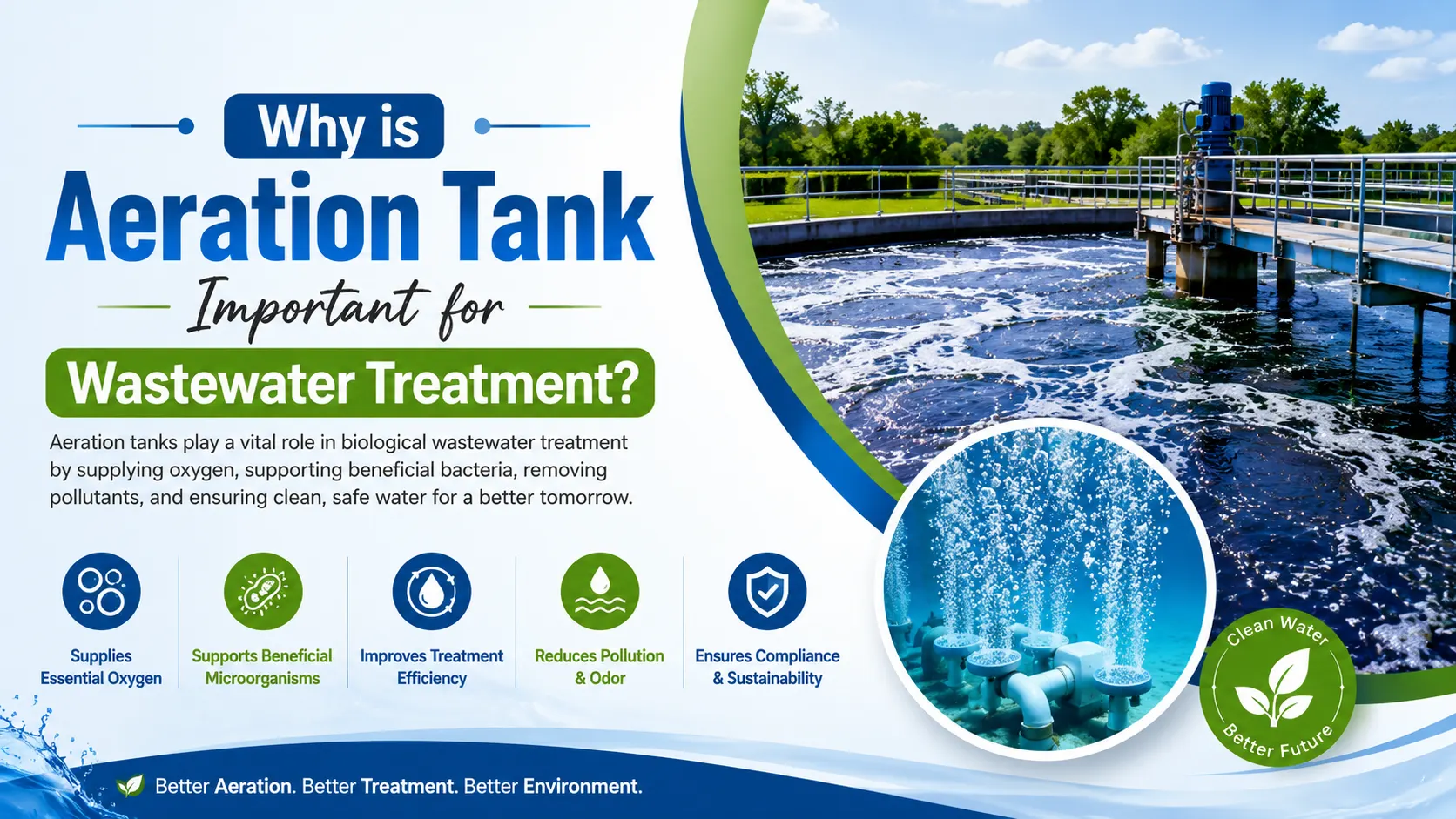 Why is

Aeration Tank

Important for

Wastewater Treatment?

Aeration tanks play a vital role in biological wastewater treatment by supplying oxygen, supporting beneficial bacteria, removing pollutants, and ensuring clean, safe water for a better tomorrow.

Supplies Essential Oxygen

Supports Beneficial Microorganisms

Improves Treatment Efficiency

Reduces Pollution & Odor

Ensures Compliance & Sustainability

Clean Water
Better Future

Better Aeration. Better Treatment. Better Environment.